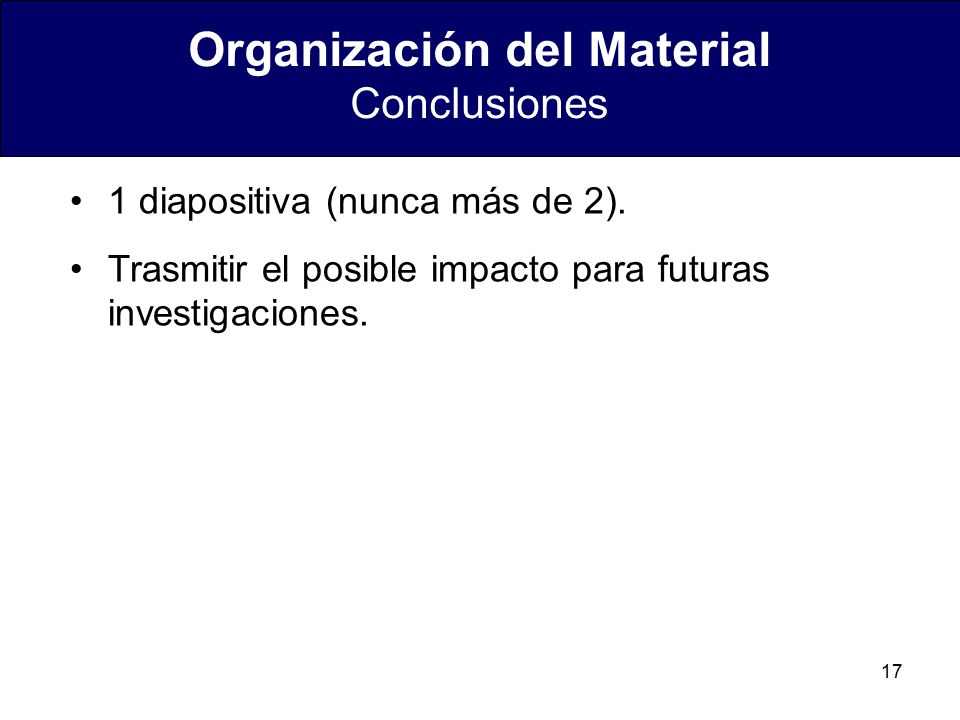 Organización del Material
Conclusiones

• 1 diapositiva (nunca más de 2).
• Trasmitir el posible impacto para futuras investigaciones.

17